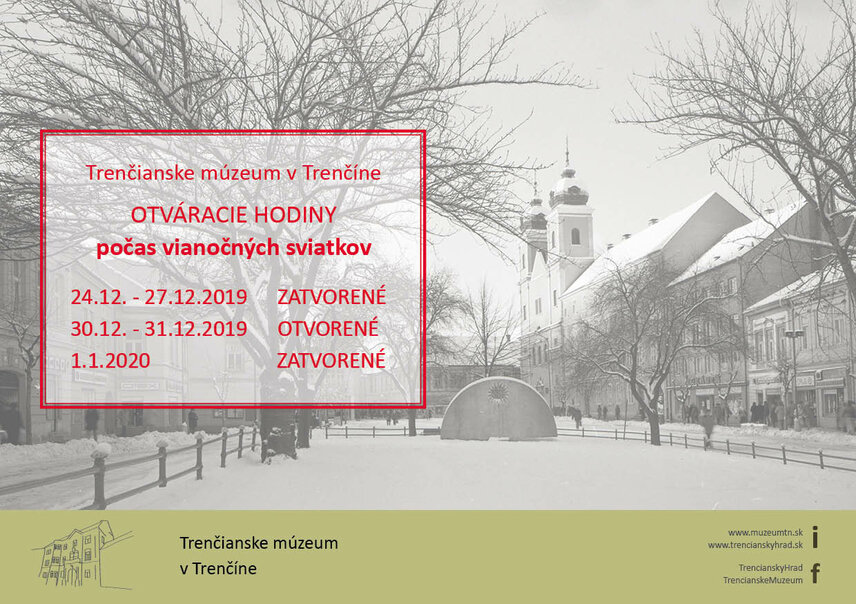 Trenčianske múzeum v Trenčíne

OTVÁRACIE HODINY
počas vianočných sviatkov

24.12. - 27.12.2019 ZATVORENÉ
30.12. - 31.12.2019 OTVORENÉ
1.1.2020 ZATVORENÉ

Trenčianske múzeum
v Trenčíne

www.muzeumtn.sk
www.trencianskyhrad.sk

TrencianskyHrad
TrencianskeMuzeum